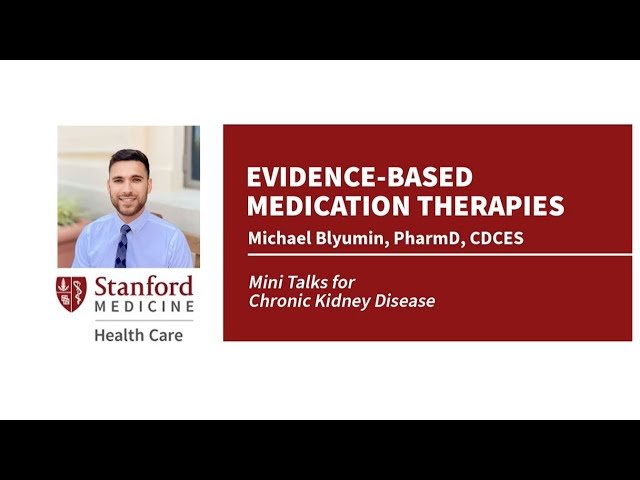 Stanford
MEDICINE
Health Care

EVIDENCE-BASED MEDICATION THERAPIES
Michael Blyumin, PharmD, CDCES

Mini Talks for Chronic Kidney Disease